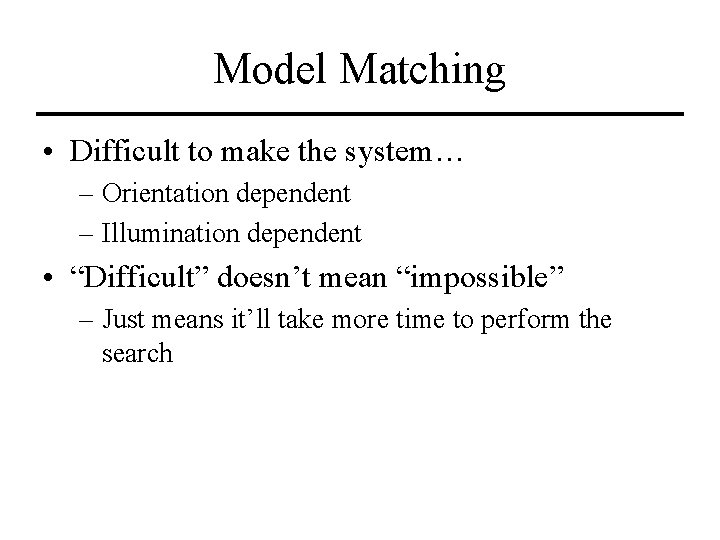 Model Matching

• Difficult to make the system…
 – Orientation dependent
 – Illumination dependent
• “Difficult” doesn’t mean “impossible”
 – Just means it’ll take more time to perform the search